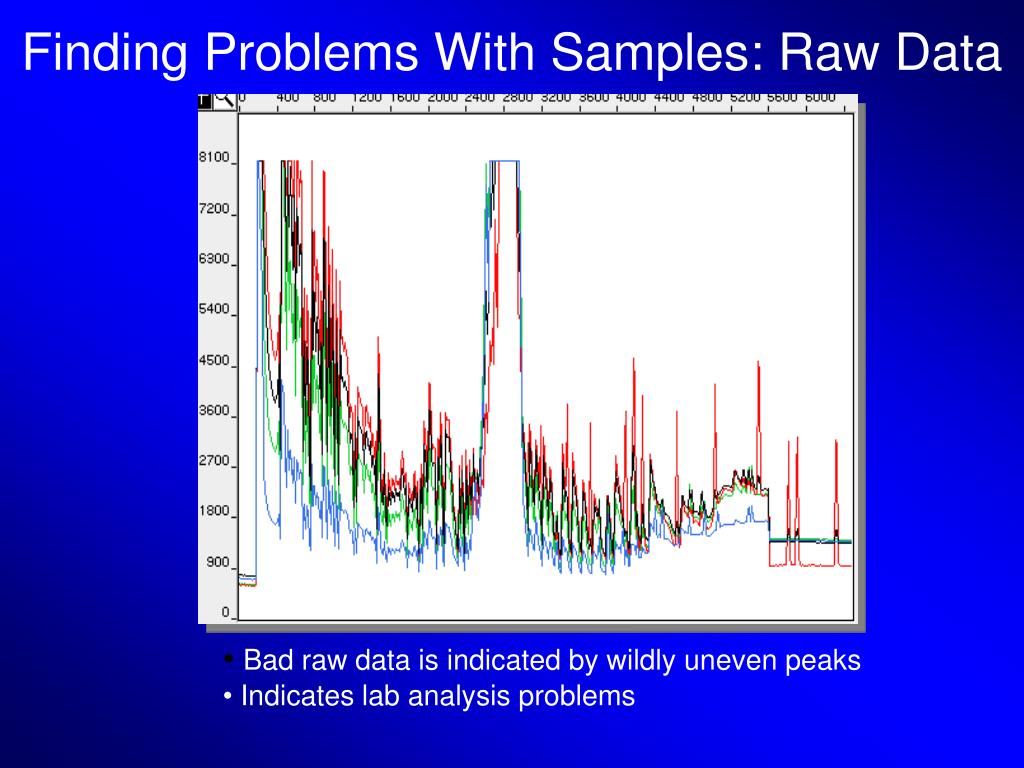 Finding Problems With Samples: Raw Data

0 400 800 1200 1600 2000 2400 2800 3200 3600 4000 4400 4800 5200 5600 6000

8100
7200
6300
5400
4500
3600
2700
1800
900
0

• Bad raw data is indicated by wildly uneven peaks
• Indicates lab analysis problems